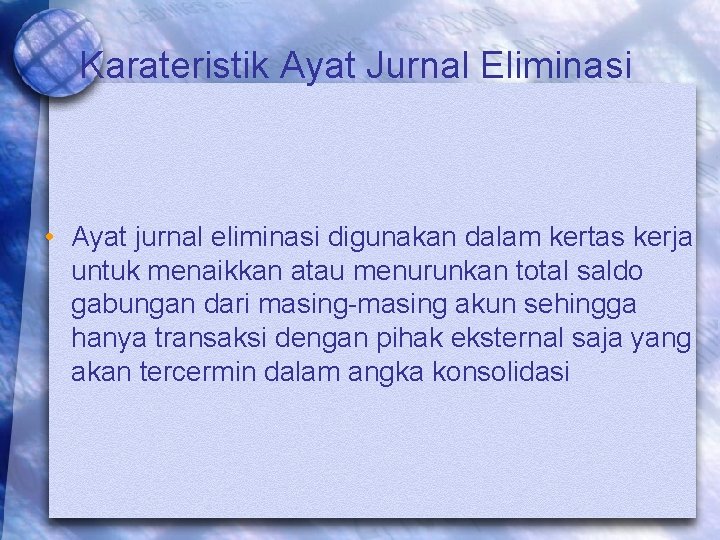 Karateristik Ayat Jurnal Eliminasi

• Ayat jurnal eliminasi digunakan dalam kertas kerja untuk menaikkan atau menurunkan total saldo gabungan dari masing-masing akun sehingga hanya transaksi dengan pihak eksternal saja yang akan tercermin dalam angka konsolidasi